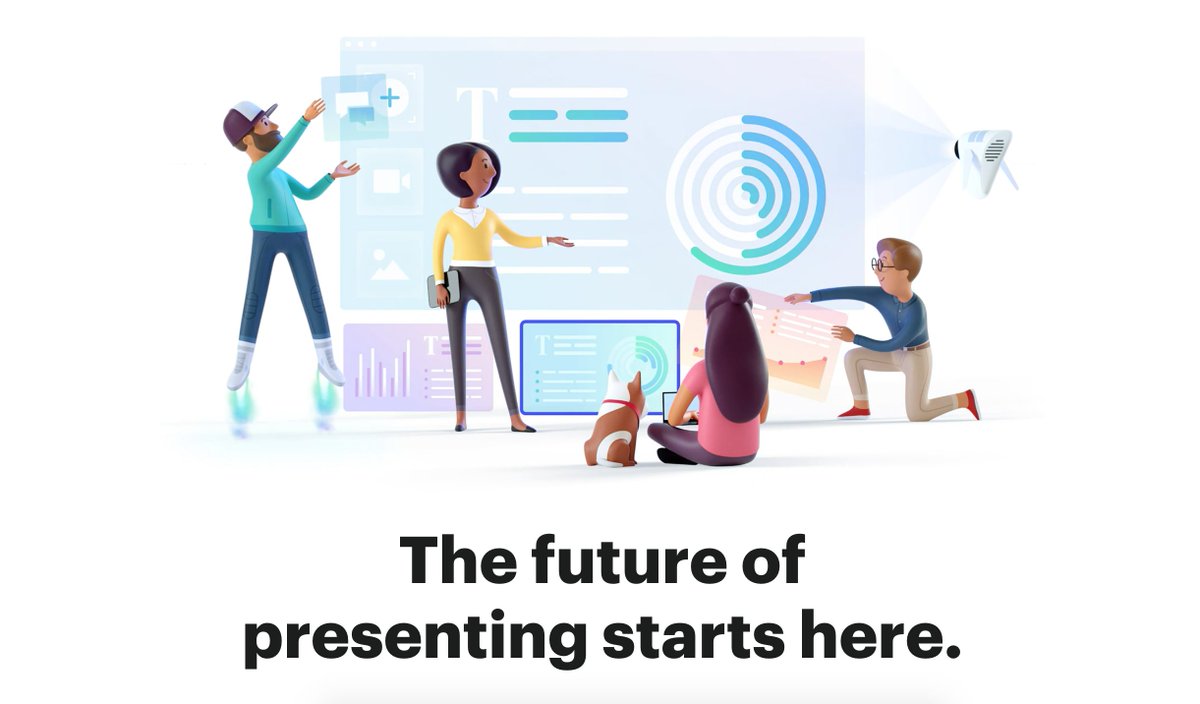 The future of presenting starts here.